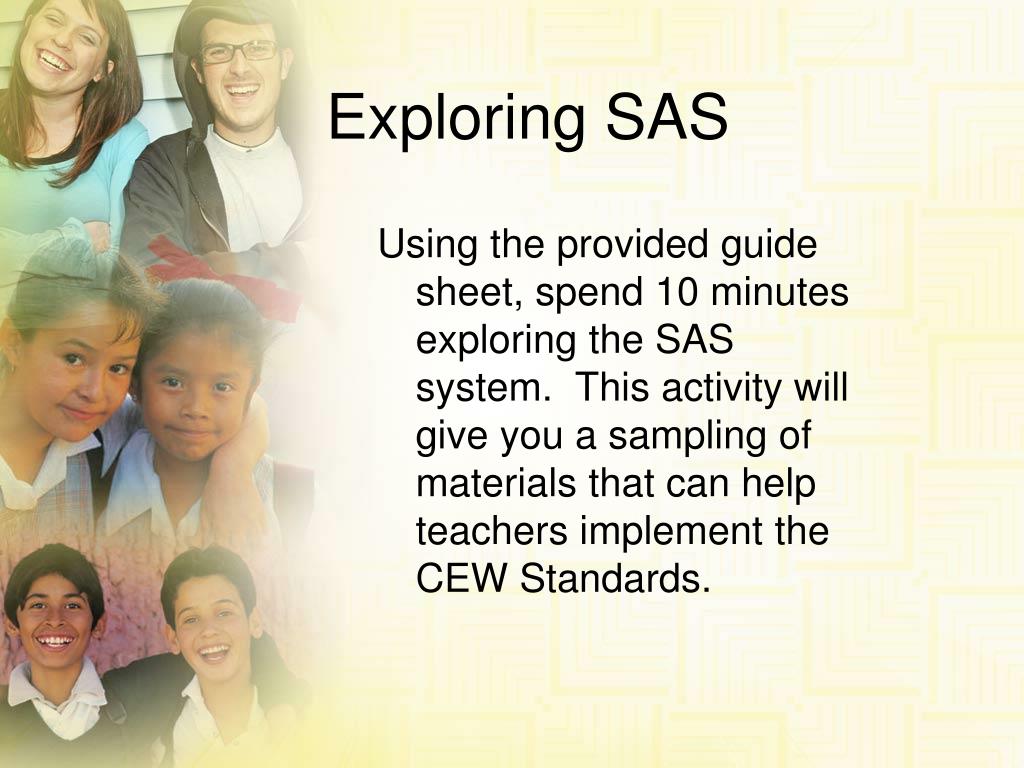 Exploring SAS

Using the provided guide sheet, spend 10 minutes exploring the SAS system.  This activity will give you a sampling of materials that can help teachers implement the CEW Standards.